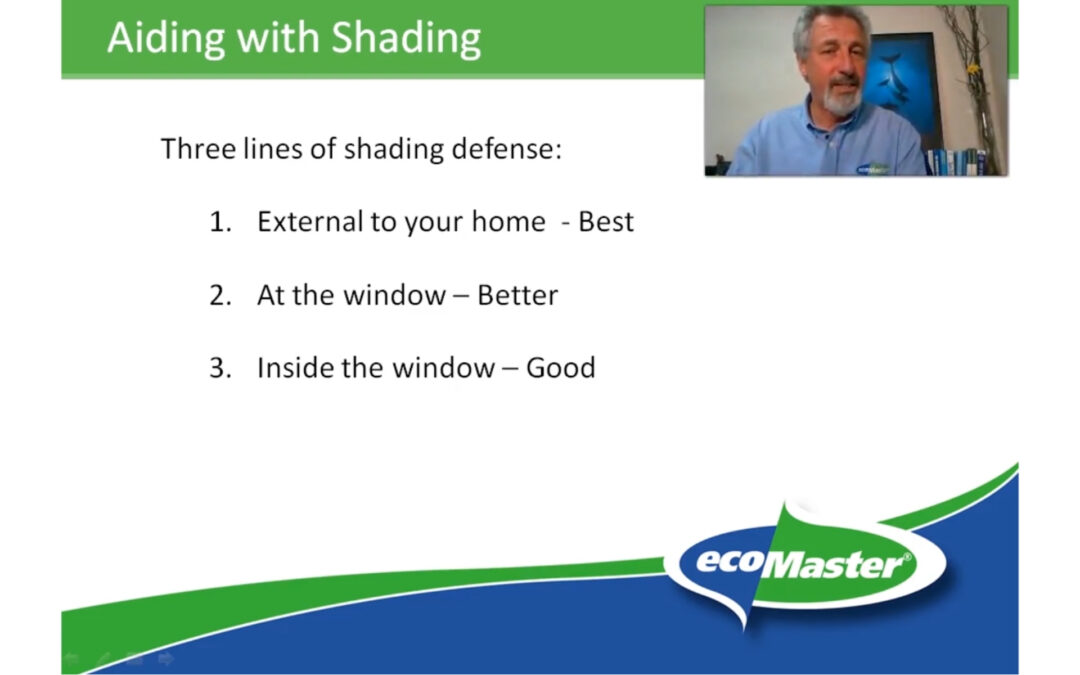 Aiding with Shading

Three lines of shading defense:

1. External to your home - Best

2. At the window – Better

3. Inside the window – Good

ecoMaster®